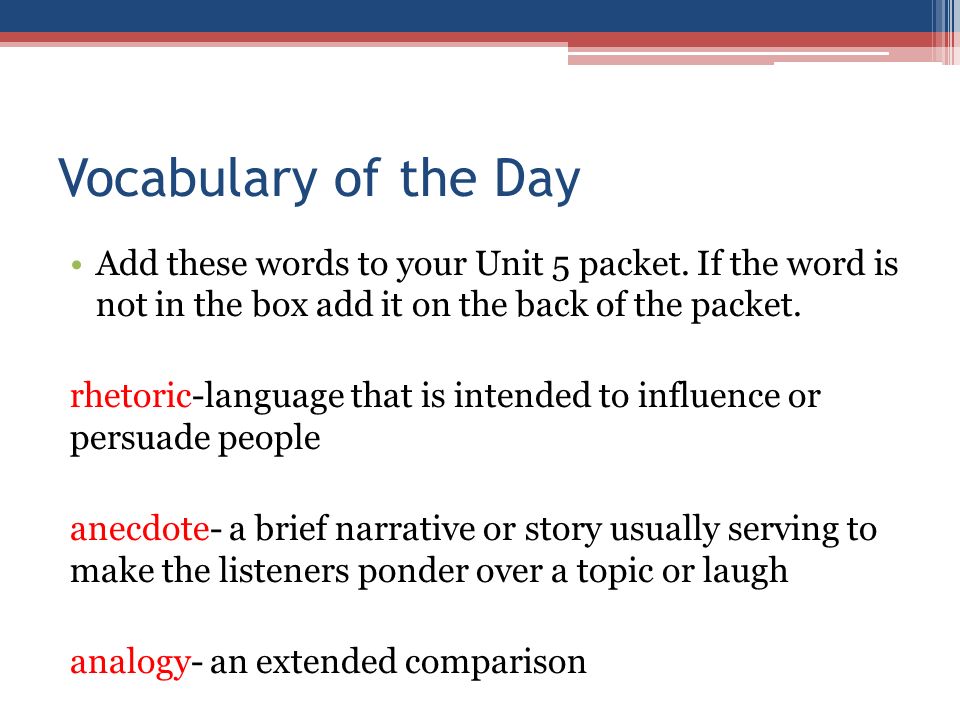 Vocabulary of the Day

• Add these words to your Unit 5 packet. If the word is not in the box add it on the back of the packet.

rhetoric-language that is intended to influence or persuade people

anecdote- a brief narrative or story usually serving to make the listeners ponder over a topic or laugh

analogy- an extended comparison